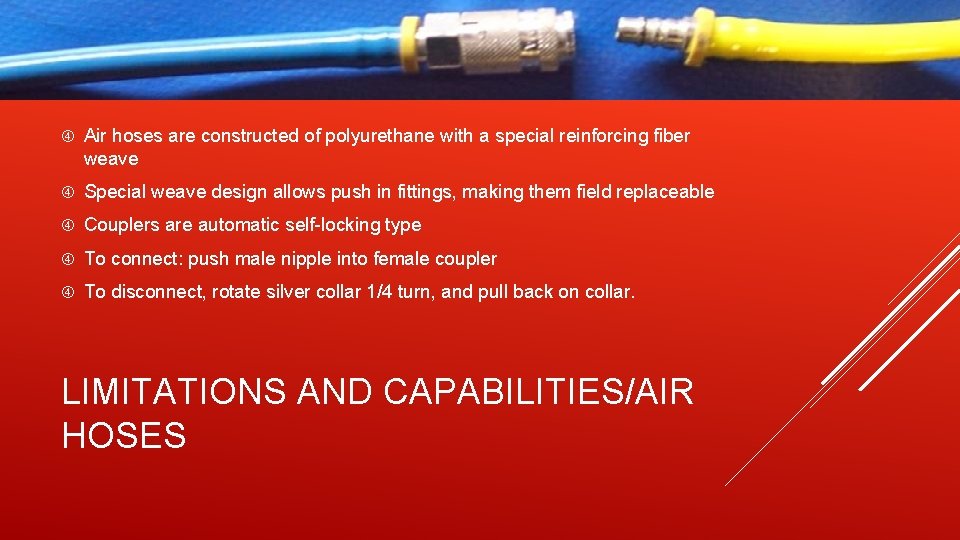 Air hoses are constructed of polyurethane with a special reinforcing fiber weave

Special weave design allows push in fittings, making them field replaceable

Couplers are automatic self-locking type

To connect: push male nipple into female coupler

To disconnect, rotate silver collar 1/4 turn, and pull back on collar.

LIMITATIONS AND CAPABILITIES/AIR HOSES